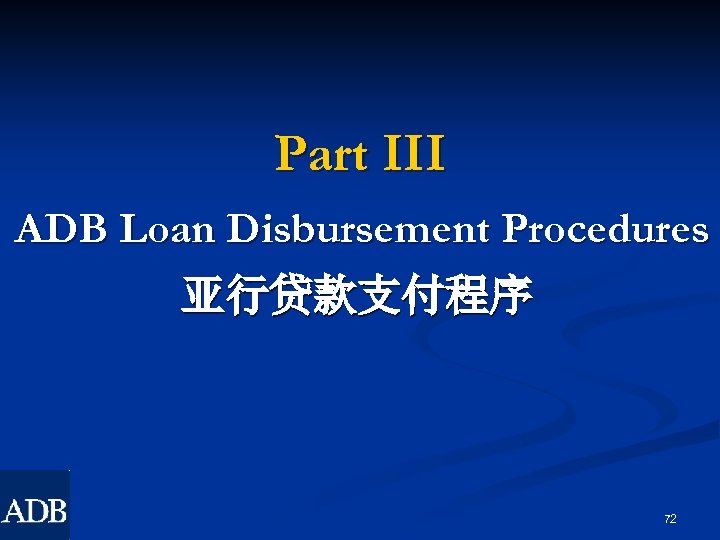 Part III

ADB Loan Disbursement Procedures

亚行贷款支付程序

ADB

72